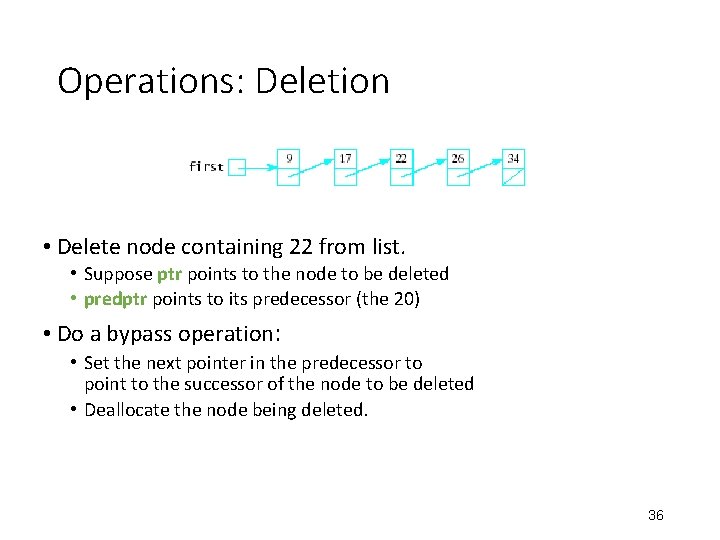 Operations: Deletion

first

9

17

22

26

34

• Delete node containing 22 from list.
  • Suppose ptr points to the node to be deleted
  • predptr points to its predecessor (the 20)
• Do a bypass operation:
  • Set the next pointer in the predecessor to point to the successor of the node to be deleted
  • Deallocate the node being deleted.

36